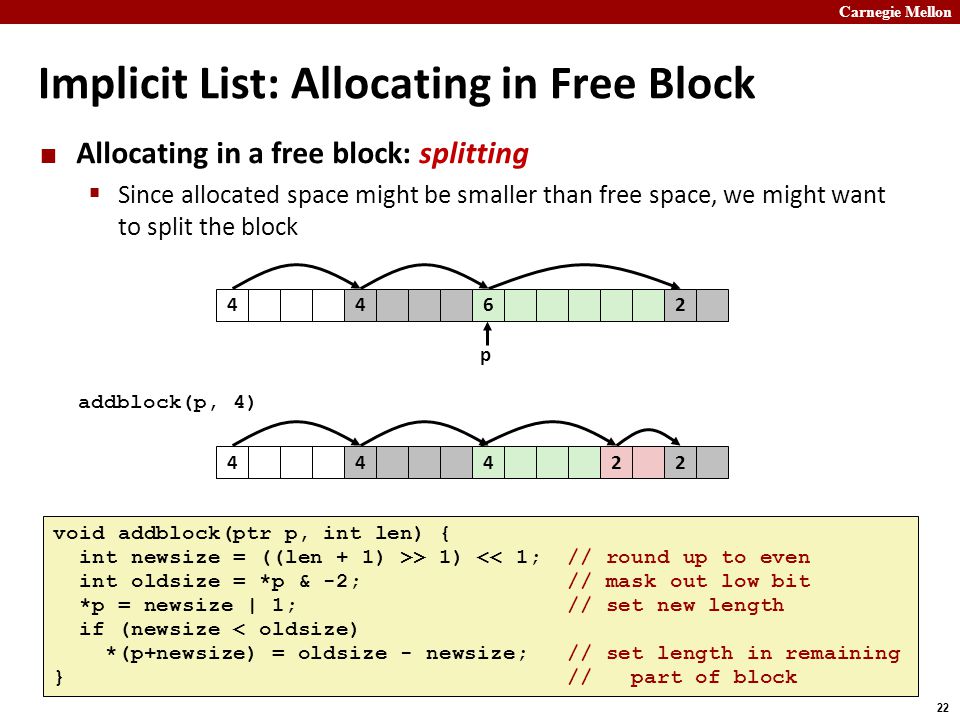 Carnegie Mellon

Implicit List: Allocating in Free Block

Allocating in a free block: splitting

Since allocated space might be smaller than free space, we might want to split the block

4 4 6 2

p

addblock(p, 4)

4 4 4 2 2

void addblock(ptr p, int len) {
  int newsize = ((len + 1) >> 1) << 1;  // round up to even
  int oldsize = *p & -2;                // mask out low bit
  *p = newsize | 1;                     // set new length
  if (newsize < oldsize)
    *(p+newsize) = oldsize - newsize;   // set length in remaining
}                                       //   part of block

22